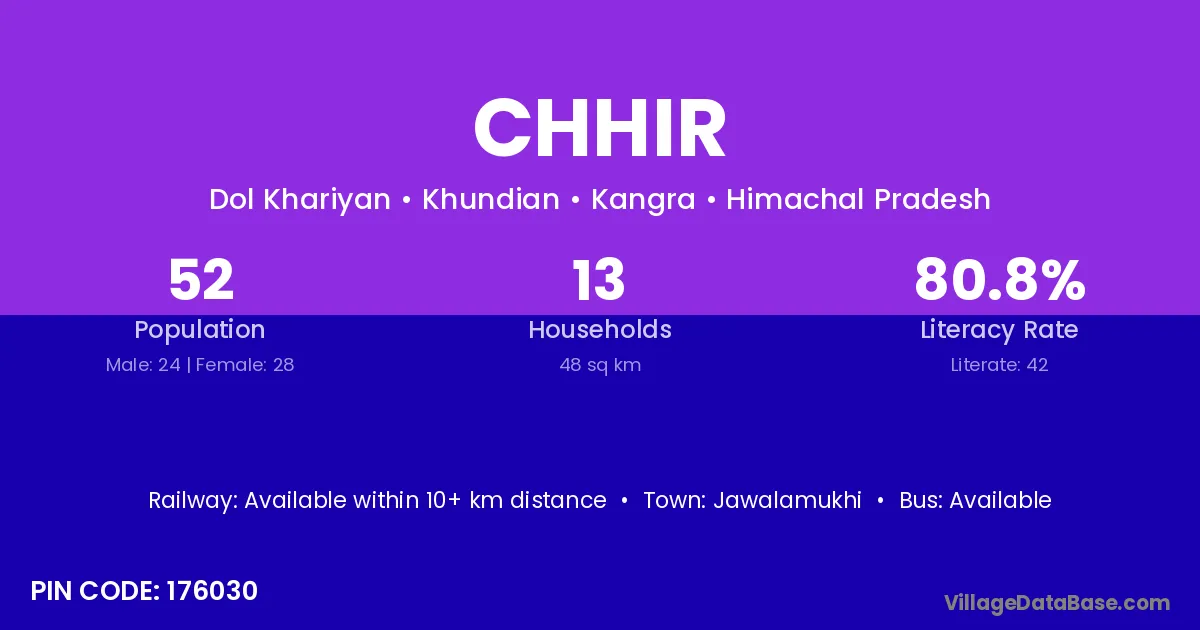 CHHIR

Dol Khariyan • Khundian • Kangra • Himachal Pradesh

52
Population
Male: 24 | Female: 28

13
Households
48 sq km

80.8%
Literacy Rate
Literate: 42

Railway: Available within 10+ km distance • Town: Jawalamukhi • Bus: Available

PIN CODE: 176030

VillageDataBase.com